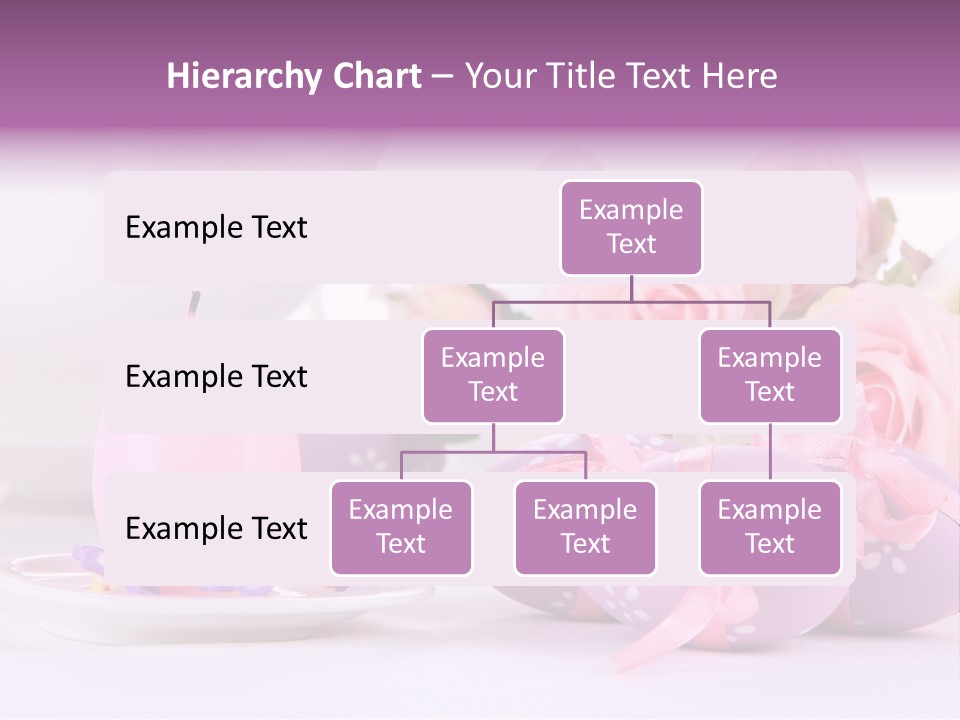 Hierarchy Chart – Your Title Text Here

Example Text

Example Text

Example Text

Example Text

Example Text

Example Text

Example Text

Example Text

Example Text